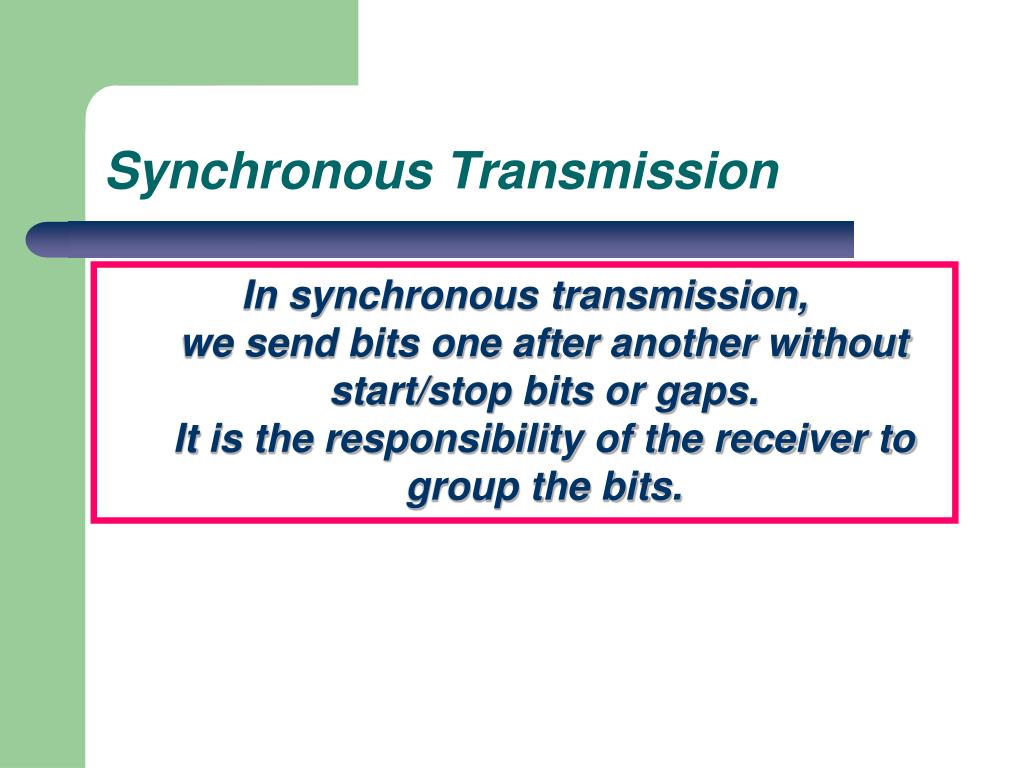 Synchronous Transmission

In synchronous transmission, we send bits one after another without start/stop bits or gaps. It is the responsibility of the receiver to group the bits.